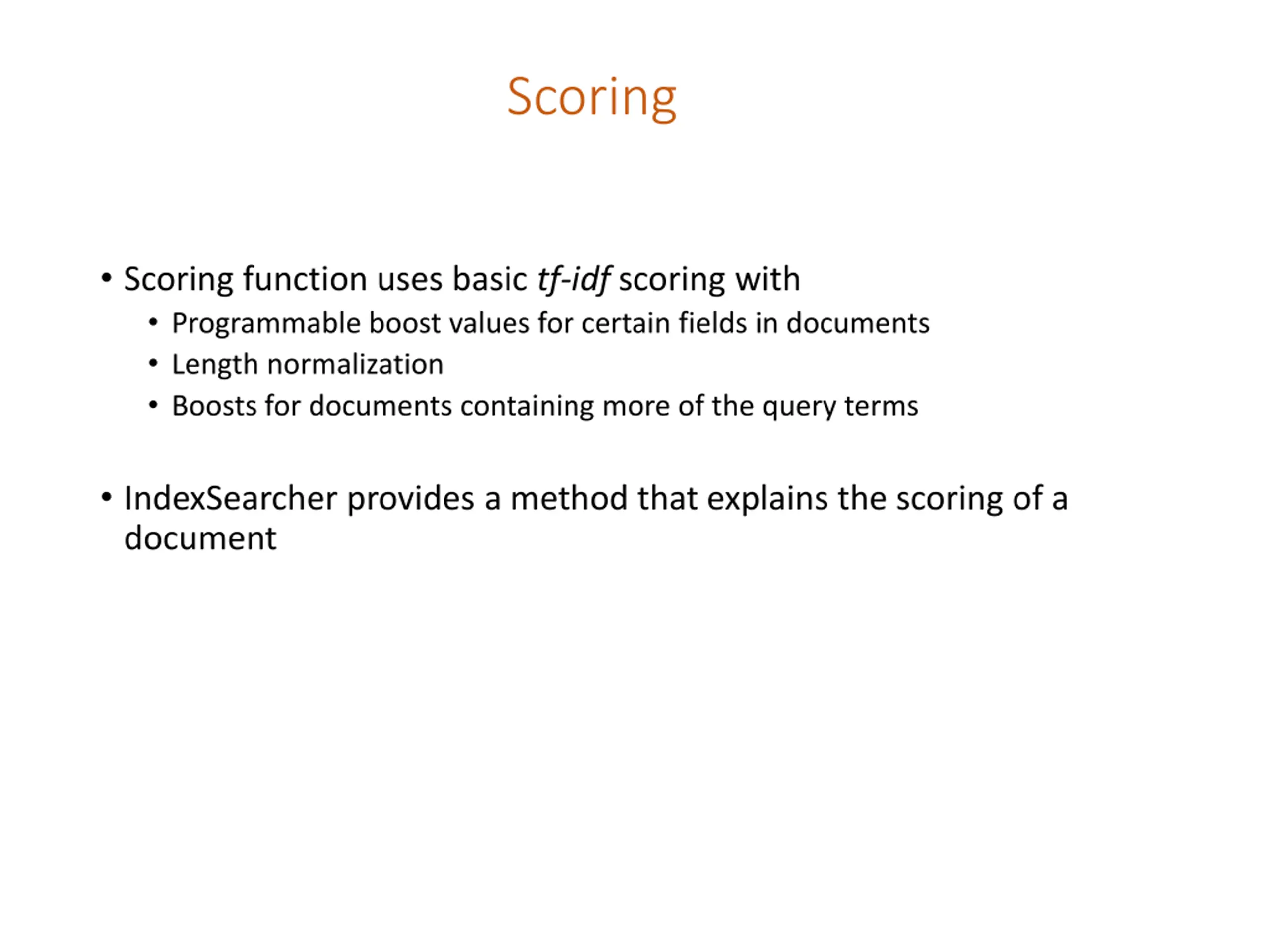 Scoring

• Scoring function uses basic tf-idf scoring with
  • Programmable boost values for certain fields in documents
  • Length normalization
  • Boosts for documents containing more of the query terms

• IndexSearcher provides a method that explains the scoring of a document